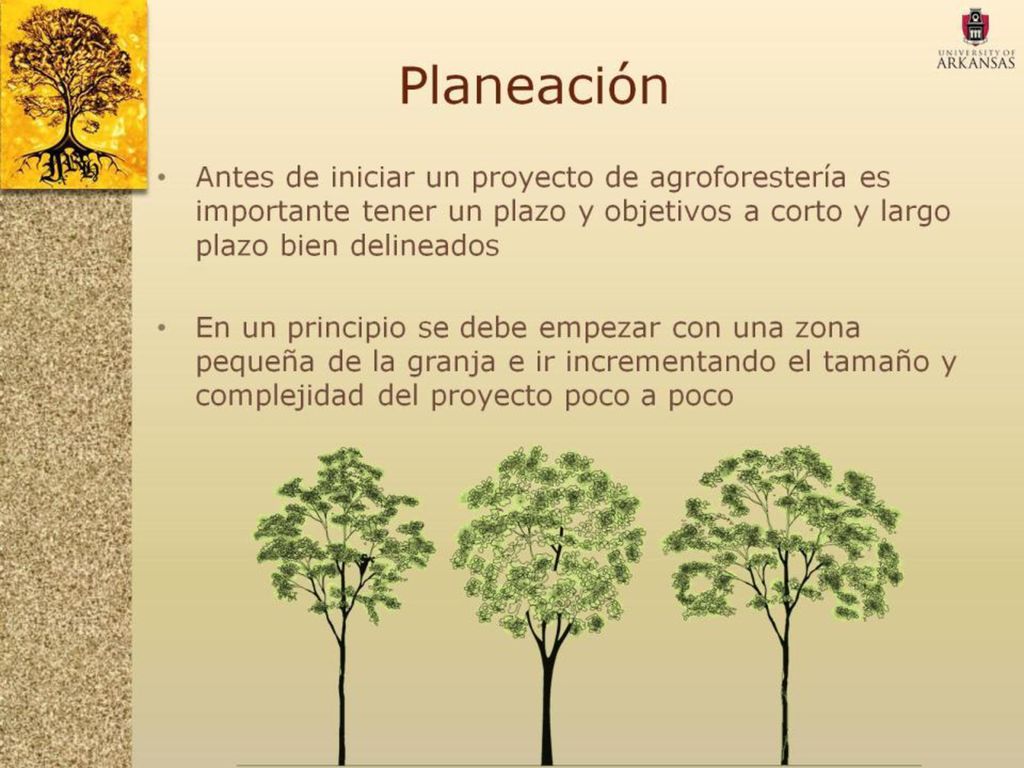 UNIVERSITY OF ARKANSAS

Planeación

• Antes de iniciar un proyecto de agroforestería es importante tener un plazo y objetivos a corto y largo plazo bien delineados

• En un principio se debe empezar con una zona pequeña de la granja e ir incrementando el tamaño y complejidad del proyecto poco a poco